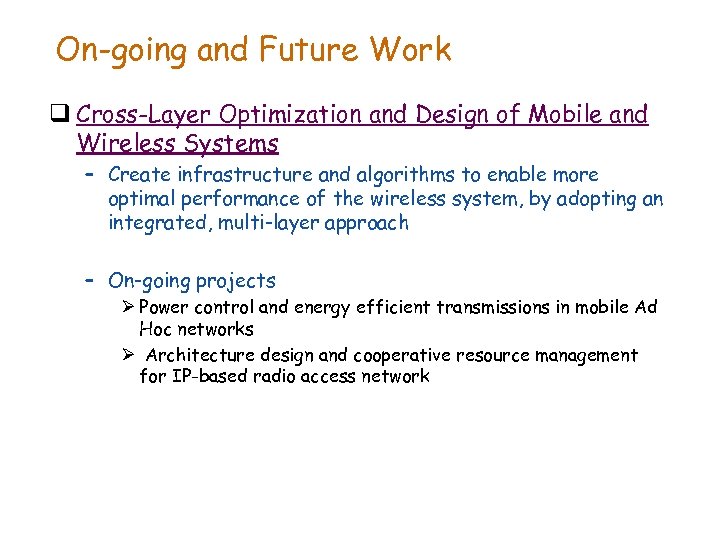 On-going and Future Work

❑ Cross-Layer Optimization and Design of Mobile and Wireless Systems

– Create infrastructure and algorithms to enable more optimal performance of the wireless system, by adopting an integrated, multi-layer approach

– On-going projects

➢ Power control and energy efficient transmissions in mobile Ad Hoc networks

➢ Architecture design and cooperative resource management for IP-based radio access network